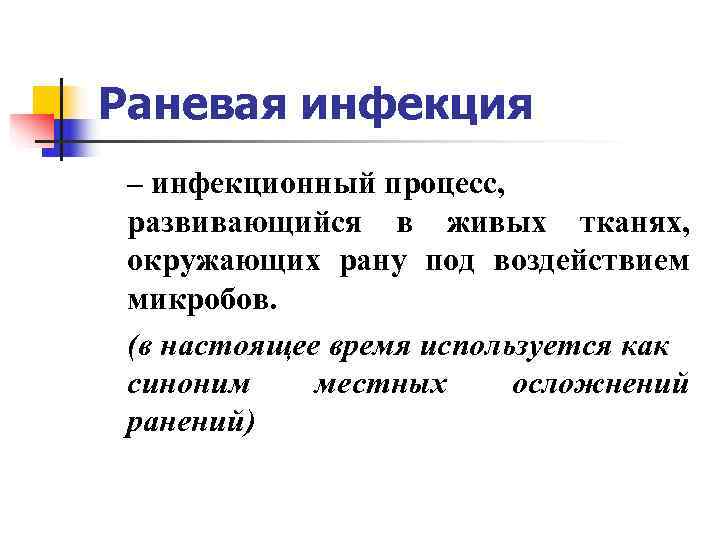 Раневая инфекция

– инфекционный процесс, развивающийся в живых тканях, окружающих рану под воздействием микробов.

(в настоящее время используется как синоним местных осложнений ранений)